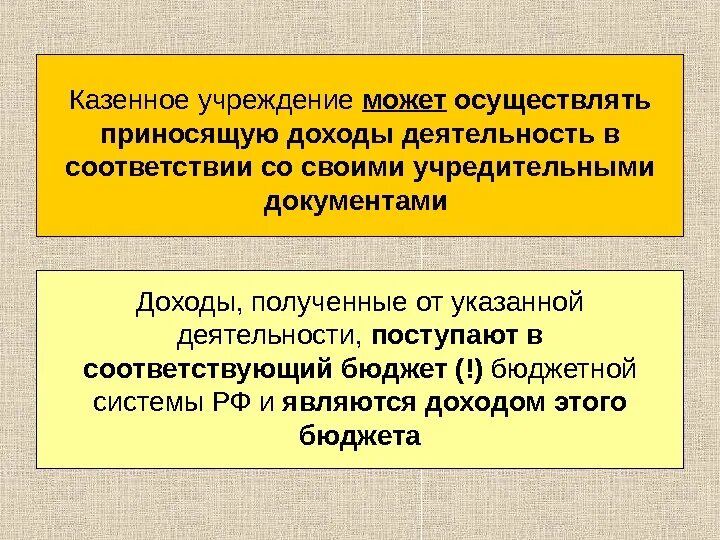 Казенное учреждение может осуществлять приносящую доходы деятельность в соответствии со своими учредительными документами

Доходы, полученные от указанной деятельности, поступают в соответствующий бюджет (!) бюджетной системы РФ и являются доходом этого бюджета